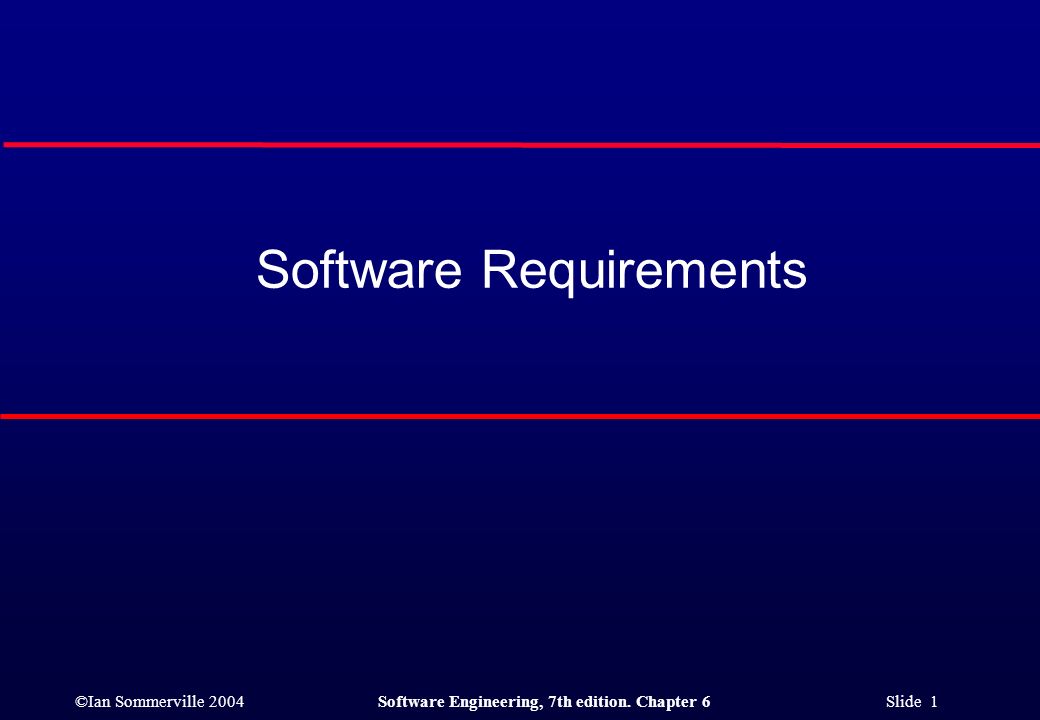 Software Requirements

©Ian Sommerville 2004 Software Engineering, 7th edition. Chapter 6 Slide 1